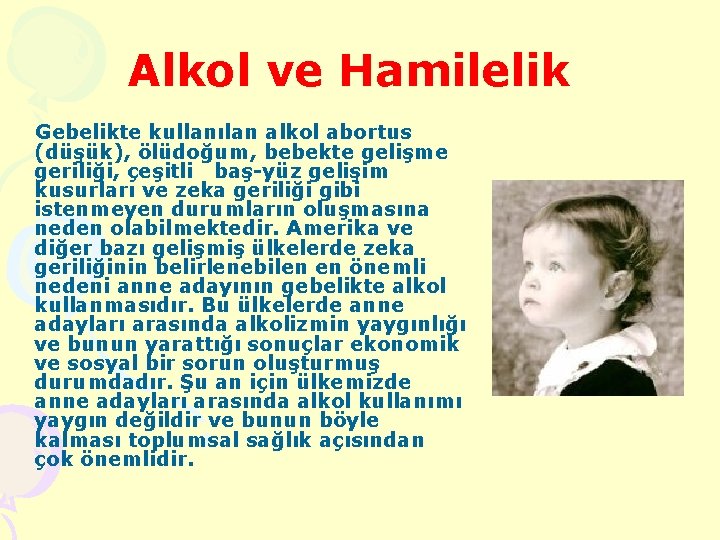 Alkol ve Hamilelik

Gebelikte kullanılan alkol abortus (düşük), ölüdoğum, bebekte gelişme geriliği, çeşitli baş-yüz gelişim kusurları ve zeka geriliği gibi istenmeyen durumların oluşmasına neden olabilmektedir. Amerika ve diğer bazı gelişmiş ülkelerde zeka geriliğinin belirlenebilen en önemli nedeni anne adayının gebelikte alkol kullanmasıdır. Bu ülkelerde anne adayları arasında alkolizmin yaygınlığı ve bunun yarattığı sonuçlar ekonomik ve sosyal bir sorun oluşturmuş durumdadır. Şu an için ülkemizde anne adayları arasında alkol kullanımı yaygın değildir ve bunun böyle kalması toplumsal sağlık açısından çok önemlidir.